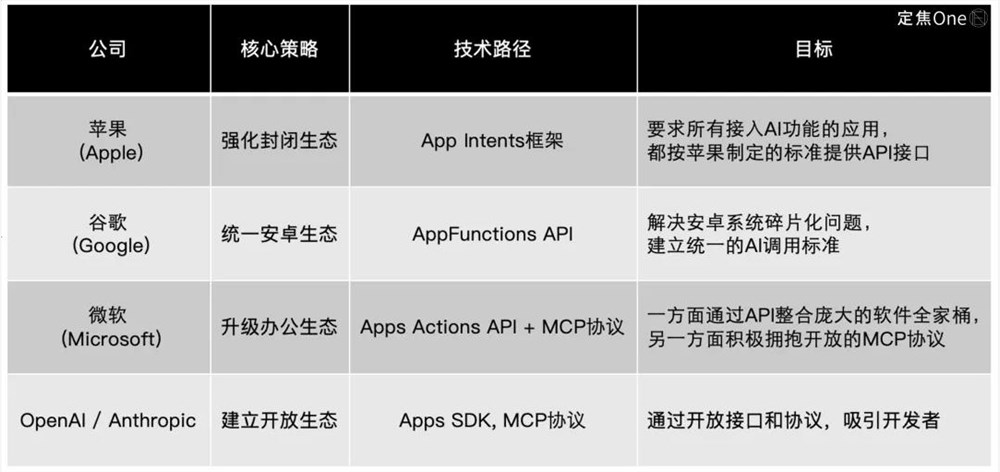 定焦One

| 公司 | 核心策略 | 技术路径 | 目标 |
|---|---|---|---|
| 苹果 (Apple) | 强化封闭生态 | App Intents框架 | 要求所有接入AI功能的应用，都按苹果制定的标准提供API接口 |
| 谷歌 (Google) | 统一安卓生态 | AppFunctions API | 解决安卓系统碎片化问题，建立统一的AI调用标准 |
| 微软 (Microsoft) | 升级办公生态 | Apps Actions API + MCP协议 | 一方面通过API整合庞大的软件全家桶，另一方面积极拥抱开放的MCP协议 |
| OpenAI / Anthropic | 建立开放生态 | Apps SDK, MCP协议 | 通过开放接口和协议，吸引开发者 |